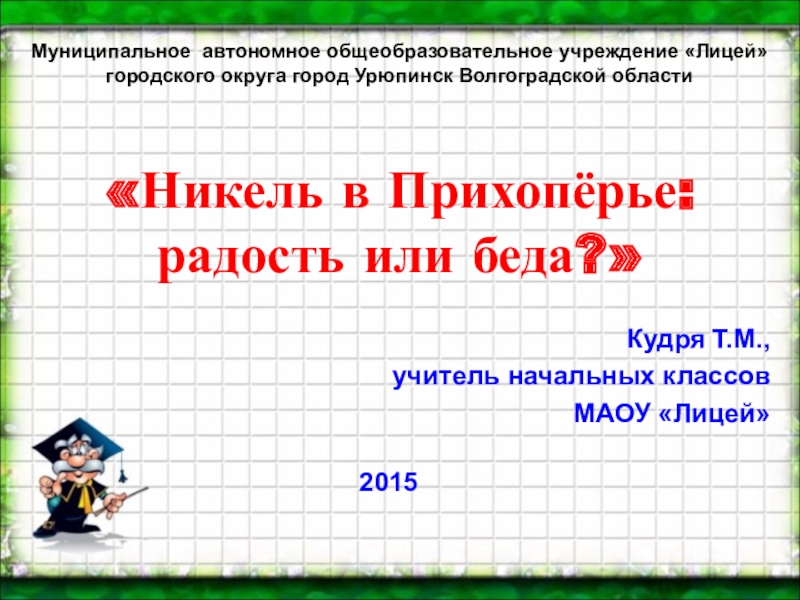 Муниципальное автономное общеобразовательное учреждение «Лицей» городского округа город Урюпинск Волгоградской области

«Никель в Прихопёрье: радость или беда?»

Кудря Т.М.,
учитель начальных классов
МАОУ «Лицей»

2015